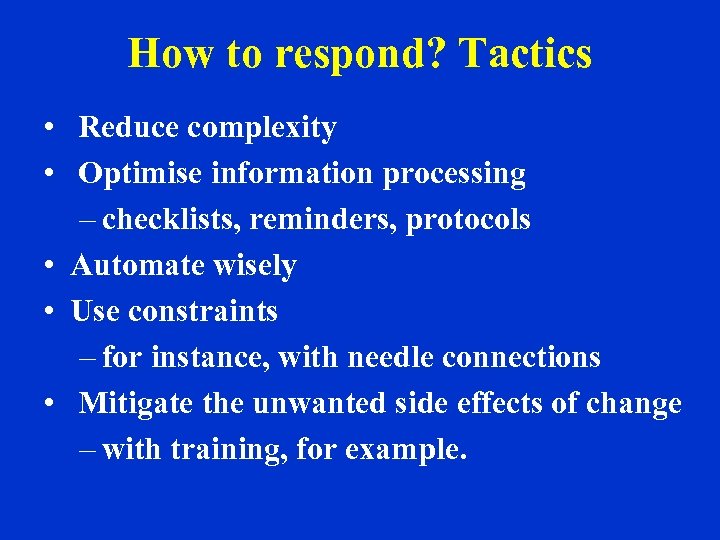 How to respond? Tactics

• Reduce complexity
• Optimise information processing
– checklists, reminders, protocols
• Automate wisely
• Use constraints
– for instance, with needle connections
• Mitigate the unwanted side effects of change
– with training, for example.